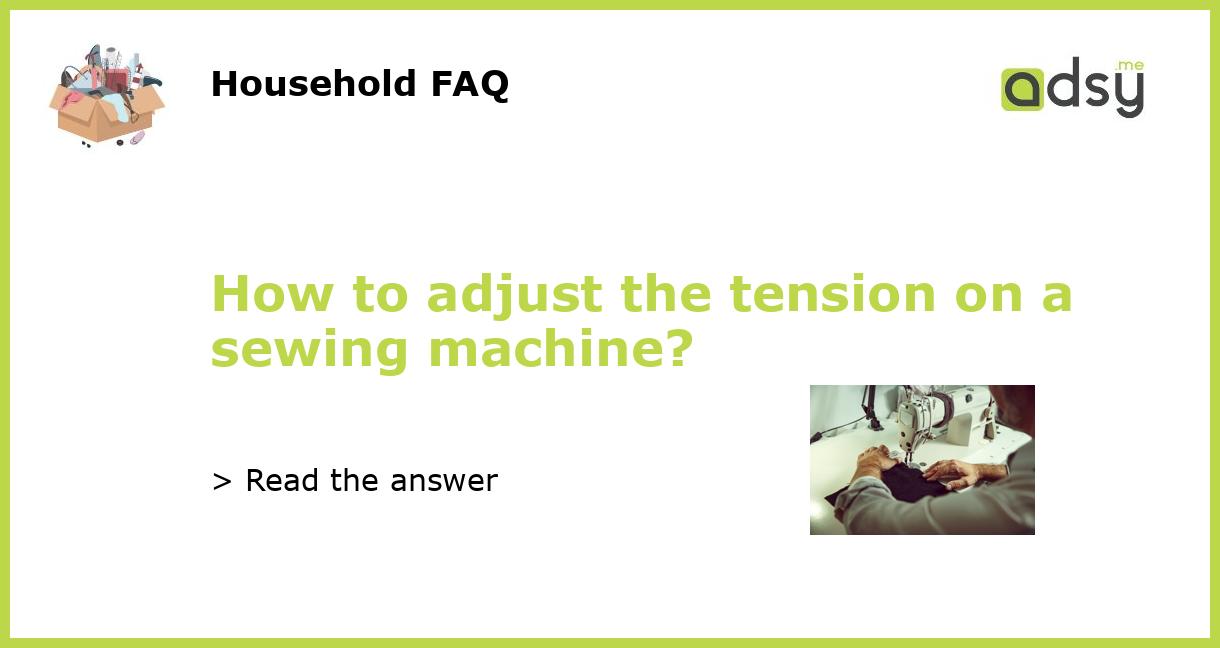 Household FAQ

adsy.me

How to adjust the tension on a sewing machine?

> Read the answer